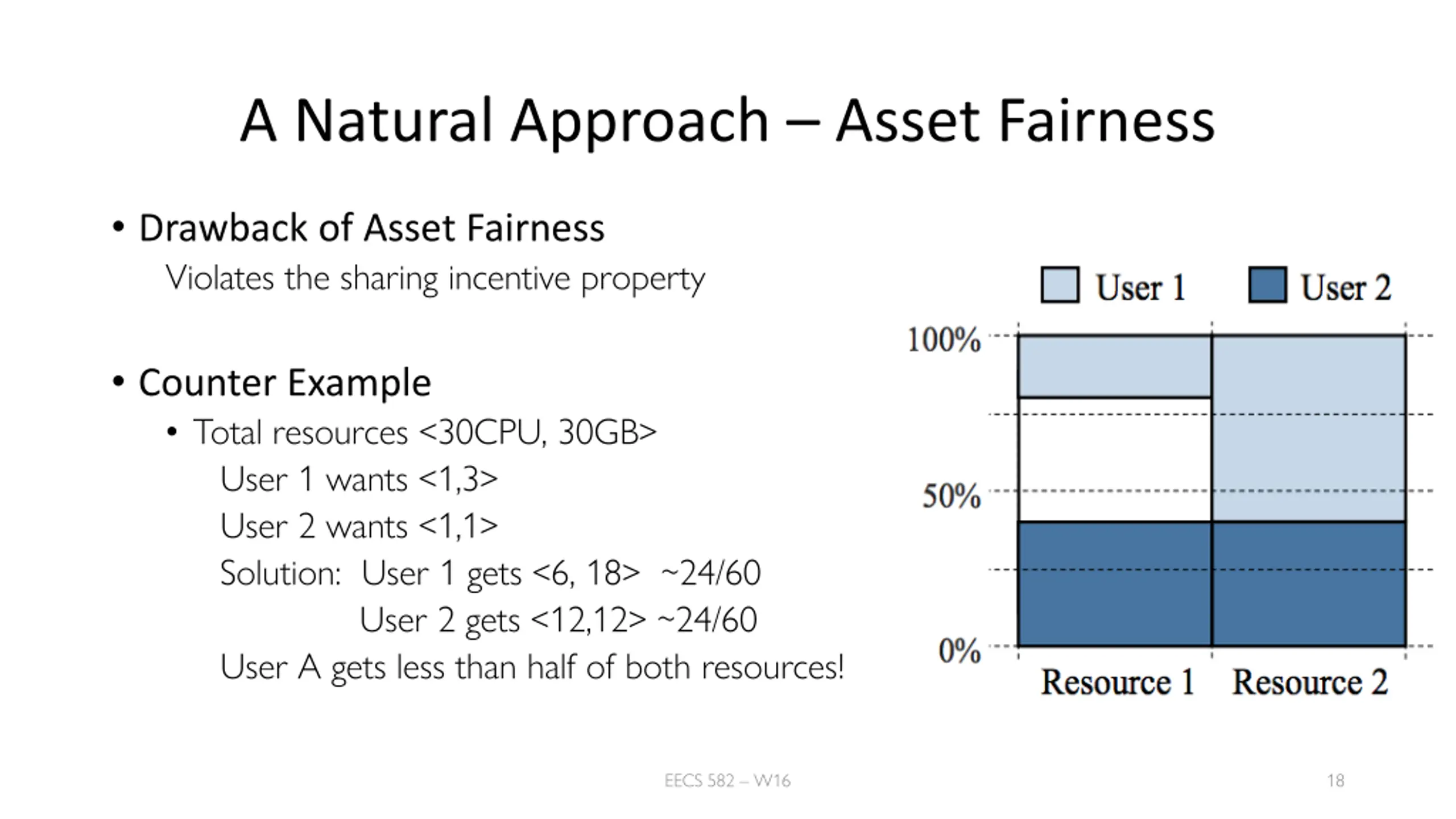 A Natural Approach – Asset Fairness

• Drawback of Asset Fairness
Violates the sharing incentive property

• Counter Example
• Total resources <30CPU, 30GB>
User 1 wants <1,3>
User 2 wants <1,1>
Solution: User 1 gets <6, 18> ~24/60
User 2 gets <12,12> ~24/60
User A gets less than half of both resources!

User 1 User 2
100%
50%
0%
Resource 1 Resource 2

EECS 582 – W16

18